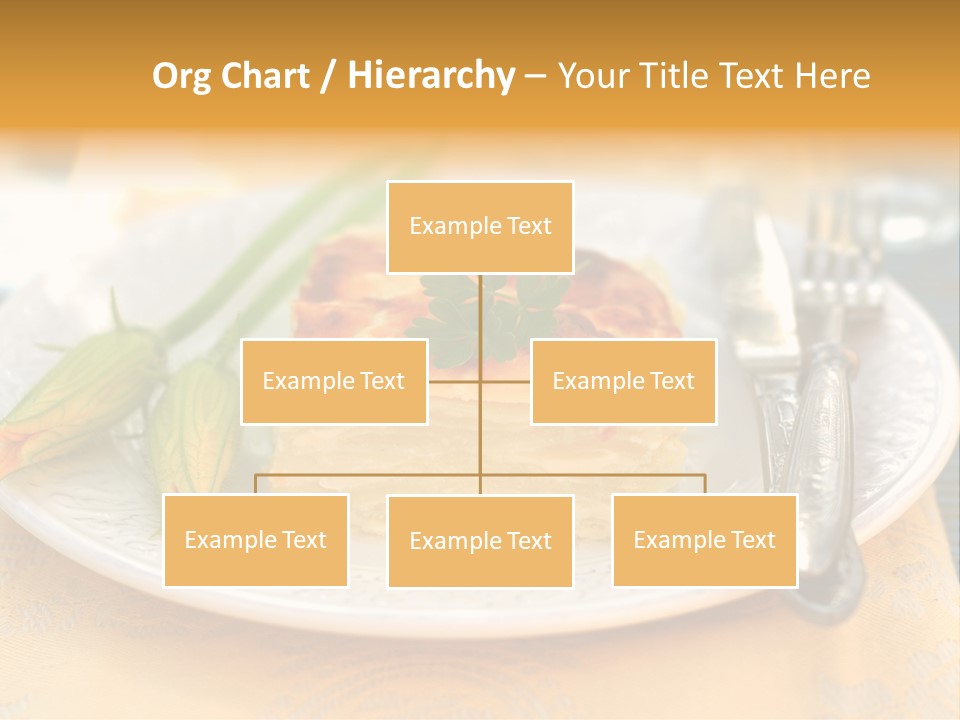 Org Chart / Hierarchy – Your Title Text Here

Example Text

Example Text

Example Text

Example Text

Example Text

Example Text